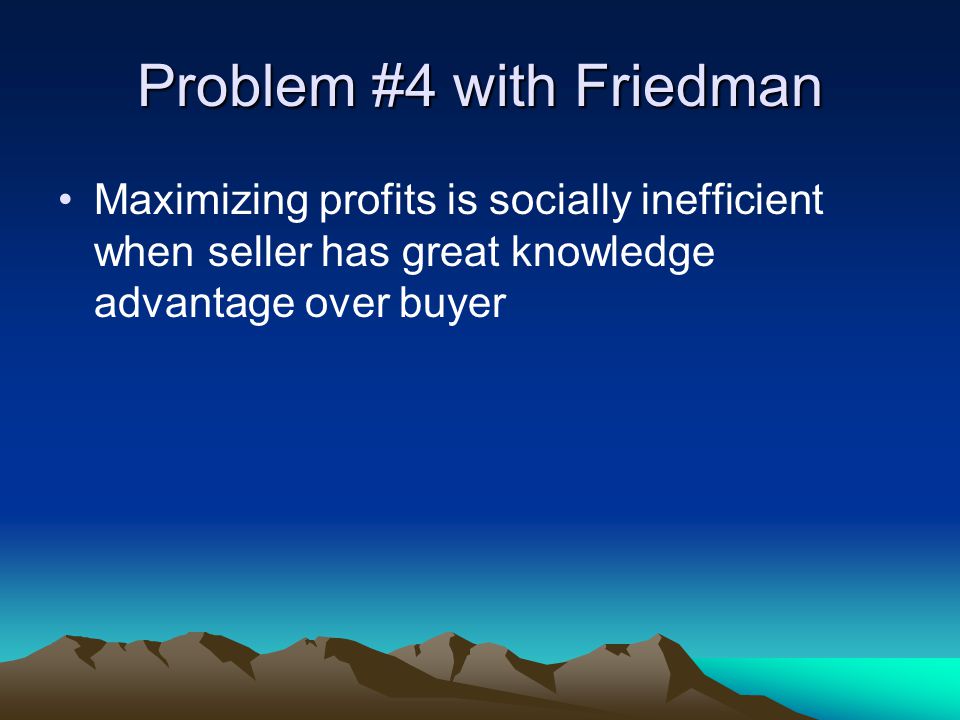 Problem #4 with Friedman

• Maximizing profits is socially inefficient when seller has great knowledge advantage over buyer